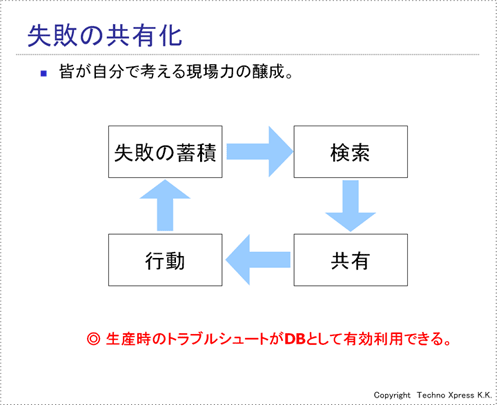 失敗の共有化

皆が自分で考える現場力の醸成。

失敗の蓄積

検索

共有

行動

◎ 生産時のトラブルシュートがDBとして有効利用できる。

Copyright Techno Xpress K.K.